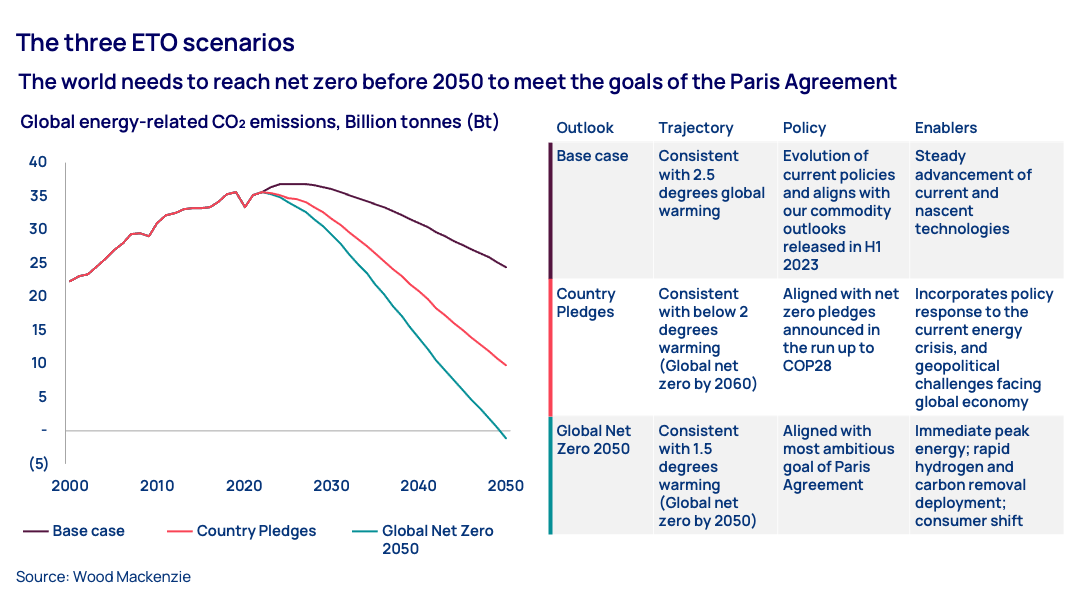 The three ETO scenarios

The world needs to reach net zero before 2050 to meet the goals of the Paris Agreement

Global energy-related $CO_2$ emissions, Billion tonnes (Bt)

40
35
30
25
20
15
10
5
-
(5)

2000 2010 2020 2030 2040 2050

Base case
Country Pledges
Global Net Zero 2050

| Outlook | Trajectory | Policy | Enablers |
|---|---|---|---|
| Base case | Consistent with 2.5 degrees global warming | Evolution of current policies and aligns with our commodity outlooks released in H1 2023 | Steady advancement of current and nascent technologies |
| Country Pledges | Consistent with below 2 degrees warming (Global net zero by 2060) | Aligned with net zero pledges announced in the run up to COP28 | Incorporates policy response to the current energy crisis, and geopolitical challenges facing global economy |
| Global Net Zero 2050 | Consistent with 1.5 degrees warming (Global net zero by 2050) | Aligned with most ambitious goal of Paris Agreement | Immediate peak energy; rapid hydrogen and carbon removal deployment; consumer shift |

Source: Wood Mackenzie